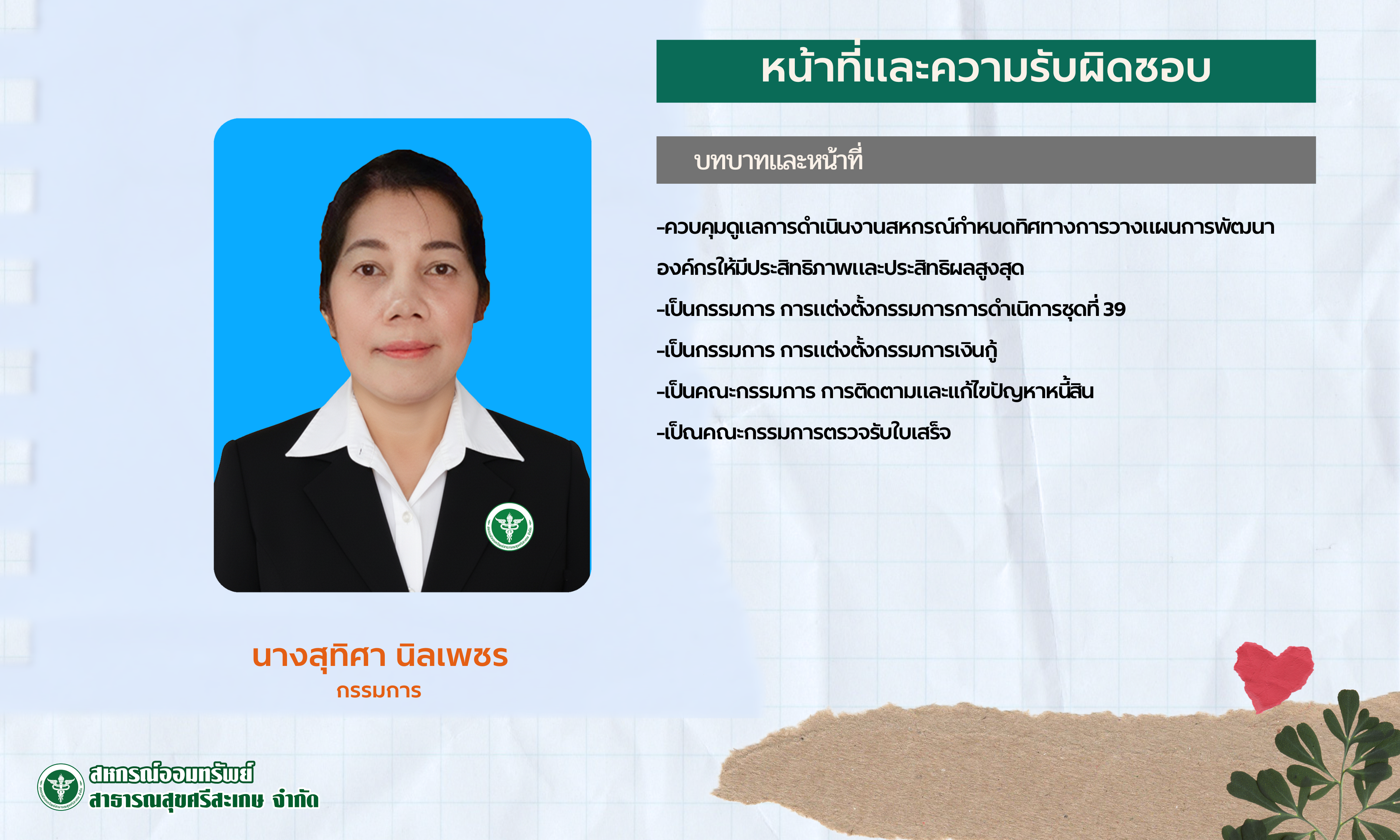 หน้าที่และความรับผิดชอบ

บทบาทและหน้าที่

-ควบคุมดูแลการดำเนินงานสหกรณ์กำหนดทิศทางการวางแผนการพัฒนาองค์กรให้มีประสิทธิภาพและประสิทธิผลสูงสุด

-เป็นกรรมการ การแต่งตั้งกรรมการการดำเนิการชุดที่ 39

-เป็นกรรมการ การแต่งตั้งกรรมการเงินกู้

-เป็นคณะกรรมการ การติดตามและแก้ไขปัญหาหนี้สิน

-เป็ณคณะกรรมการตรวจรับใบเสร็จ

นางสุทิศา นิลเพชร
กรรมการ

สหกรณ์ออมทรัพย์
สาธารณสุขศรีสะเกษ จำกัด